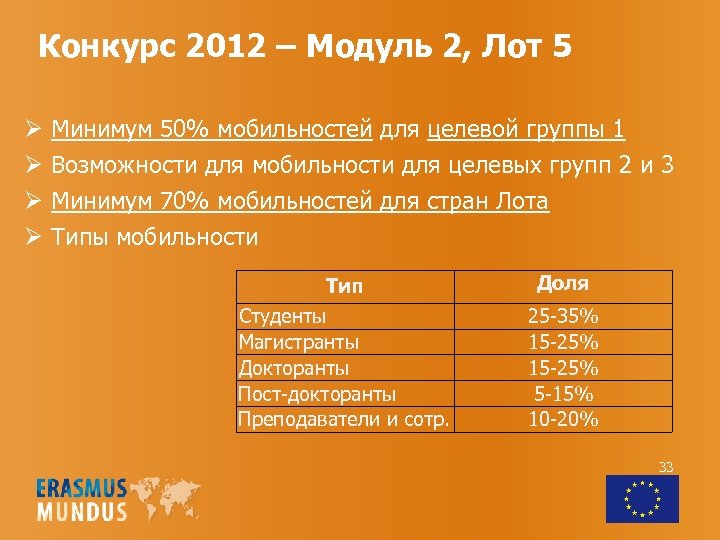 Конкурс 2012 – Модуль 2, Лот 5

➢ Минимум 50% мобильностей для целевой группы 1
➢ Возможности для мобильности для целевых групп 2 и 3
➢ Минимум 70% мобильностей для стран Лота
➢ Типы мобильности

| Тип | Доля |
|---|---|
| Студенты | 25-35% |
| Магистранты | 15-25% |
| Докторанты | 15-25% |
| Пост-докторанты | 5-15% |
| Преподаватели и сотр. | 10-20% |

33

ERASMUS MUNDUS